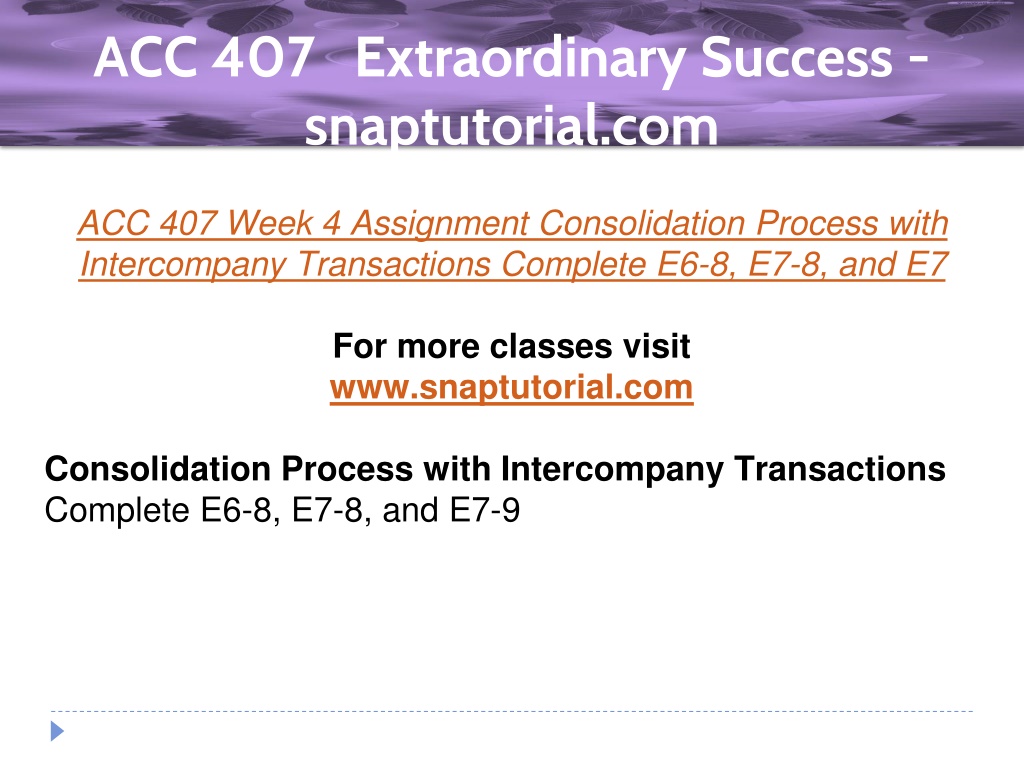 ACC 407 Extraordinary Success - snaptutorial.com

ACC 407 Week 4 Assignment Consolidation Process with Intercompany Transactions Complete E6-8, E7-8, and E7

For more classes visit
www.snaptutorial.com

Consolidation Process with Intercompany Transactions
Complete E6-8, E7-8, and E7-9